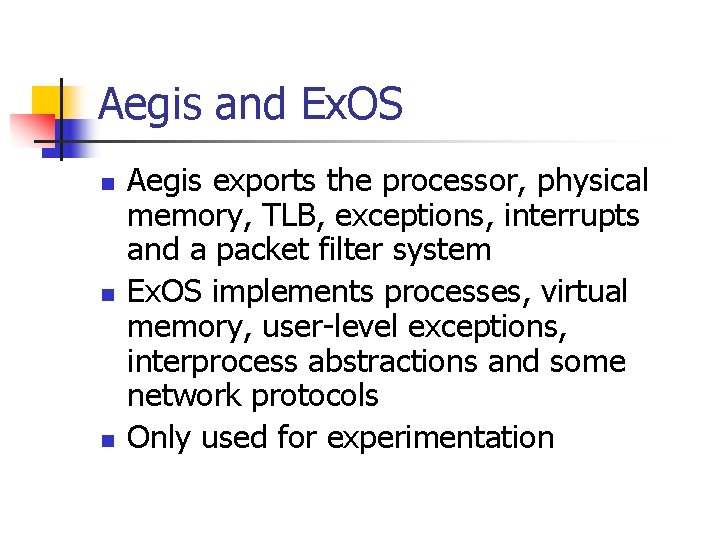 Aegis and ExOS

- Aegis exports the processor, physical memory, TLB, exceptions, interrupts and a packet filter system
- ExOS implements processes, virtual memory, user-level exceptions, interprocess abstractions and some network protocols
- Only used for experimentation